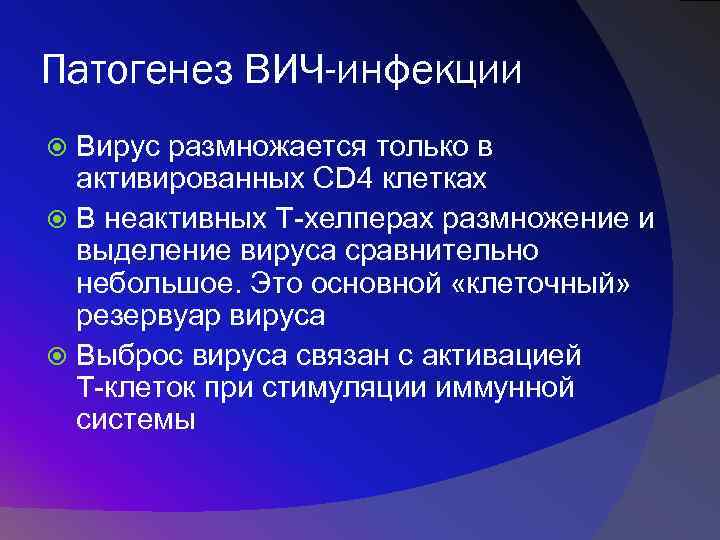 Патогенез ВИЧ-инфекции

Вирус размножается только в активированных CD4 клетках

В неактивных Т-хелперах размножение и выделение вируса сравнительно небольшое. Это основной «клеточный» резервуар вируса

Выброс вируса связан с активацией Т-клеток при стимуляции иммунной системы